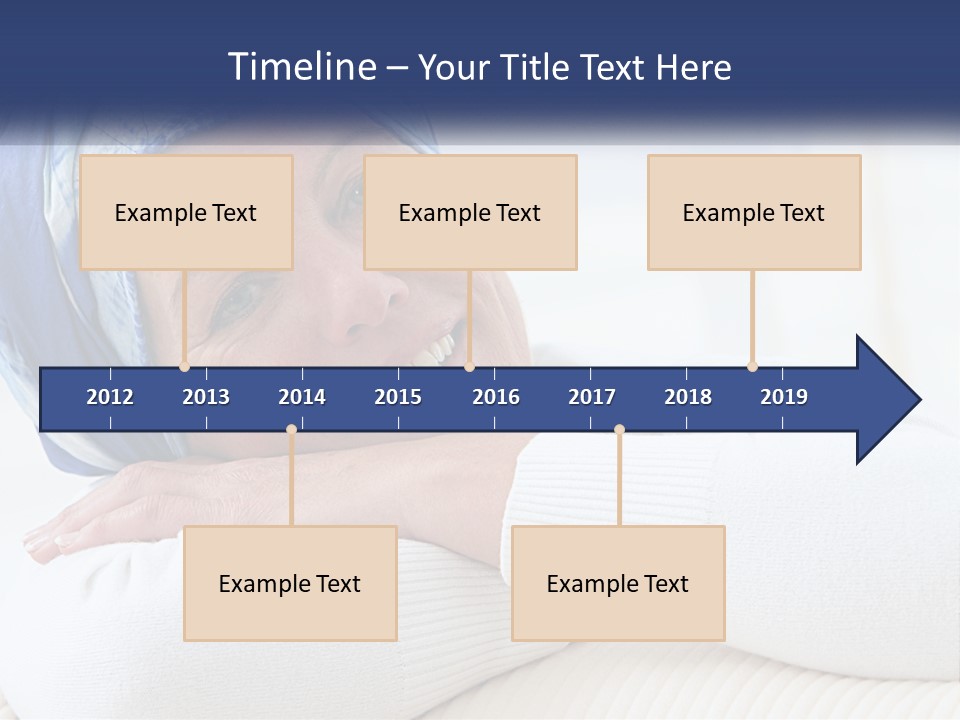 Timeline – Your Title Text Here

Example Text

Example Text

Example Text

2012 2013 2014 2015 2016 2017 2018 2019

Example Text

Example Text